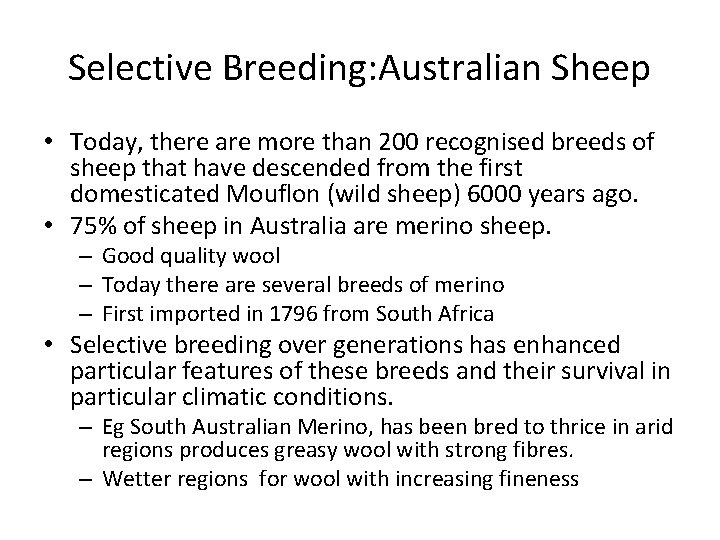 Selective Breeding:Australian Sheep

• Today, there are more than 200 recognised breeds of sheep that have descended from the first domesticated Mouflon (wild sheep) 6000 years ago.
• 75% of sheep in Australia are merino sheep.
  – Good quality wool
  – Today there are several breeds of merino
  – First imported in 1796 from South Africa
• Selective breeding over generations has enhanced particular features of these breeds and their survival in particular climatic conditions.
  – Eg South Australian Merino, has been bred to thrice in arid regions produces greasy wool with strong fibres.
  – Wetter regions for wool with increasing fineness